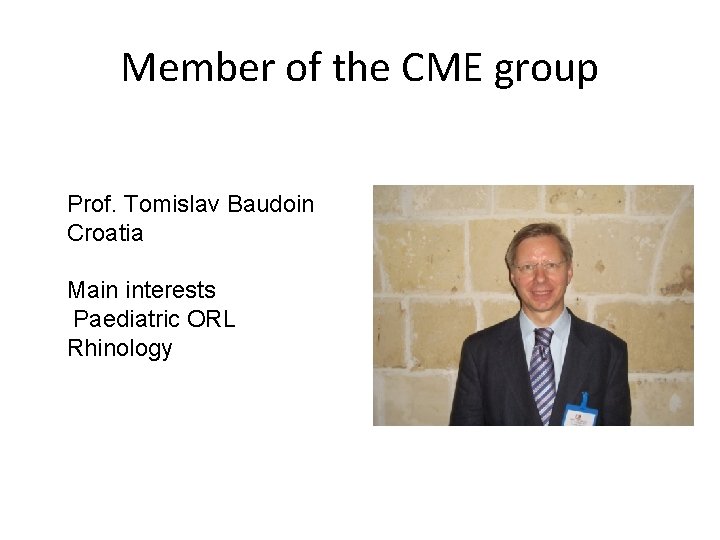 Member of the CME group

Prof. Tomislav Baudoin
Croatia

Main interests
Paediatric ORL
Rhinology